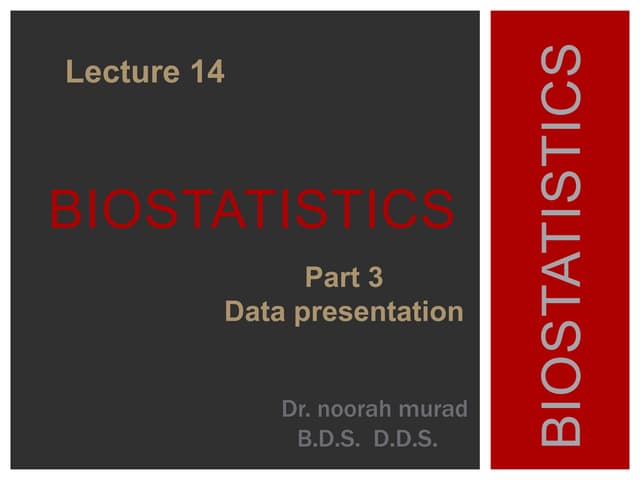 Lecture 14

BIOSTATISTICS

Part 3
Data presentation

Dr. noorah murad
B.D.S. D.D.S.

BIOSTATISTICS